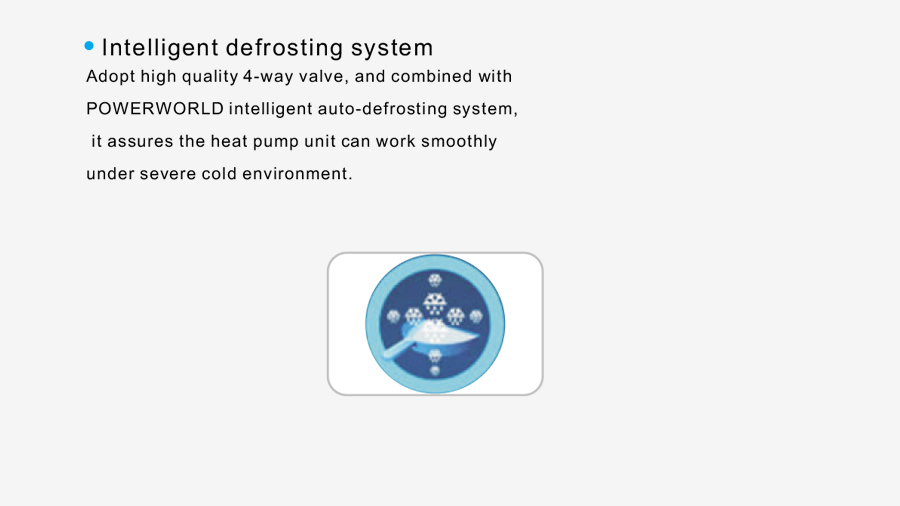 • Intelligent defrosting system

Adopt high quality 4-way valve, and combined with POWERWORLD intelligent auto-defrosting system, it assures the heat pump unit can work smoothly under severe cold environment.